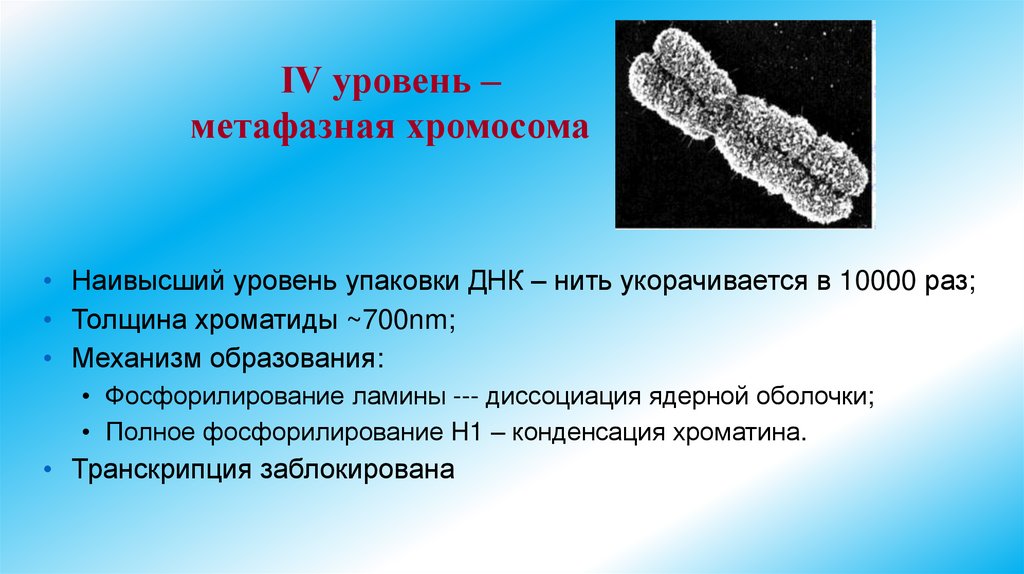 IV уровень – метафазная хромосома

• Наивысший уровень упаковки ДНК – нить укорачивается в 10000 раз;
• Толщина хроматиды ~700nm;
• Механизм образования:
  • Фосфорилирование ламины --- диссоциация ядерной оболочки;
  • Полное фосфорилирование Н1 – конденсация хроматина.
• Транскрипция заблокирована